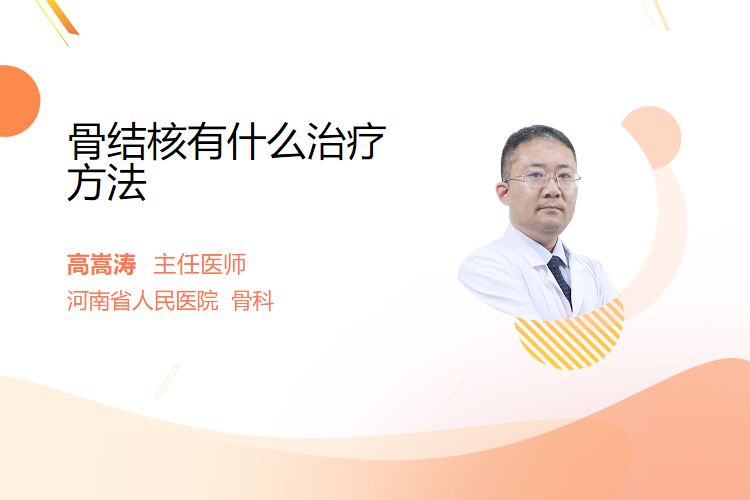 骨结核有什么治疗方法

高嵩涛 主任医师
河南省人民医院 骨科